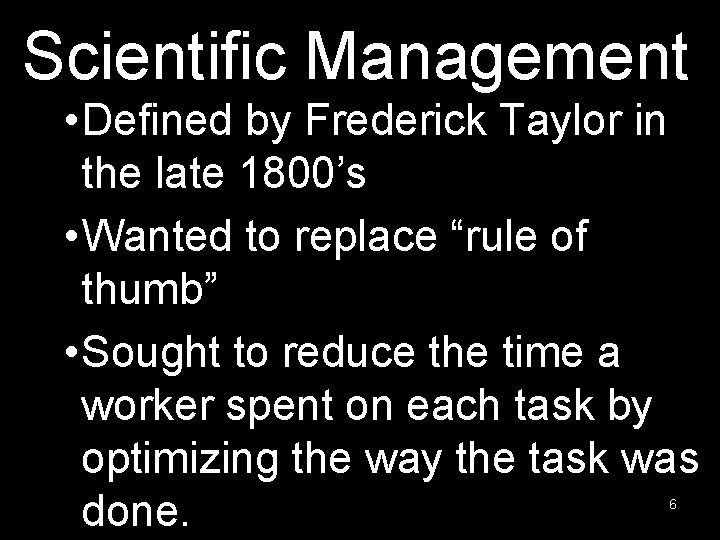 Scientific Management

•Defined by Frederick Taylor in the late 1800’s

•Wanted to replace “rule of thumb”

•Sought to reduce the time a worker spent on each task by optimizing the way the task was done.

6